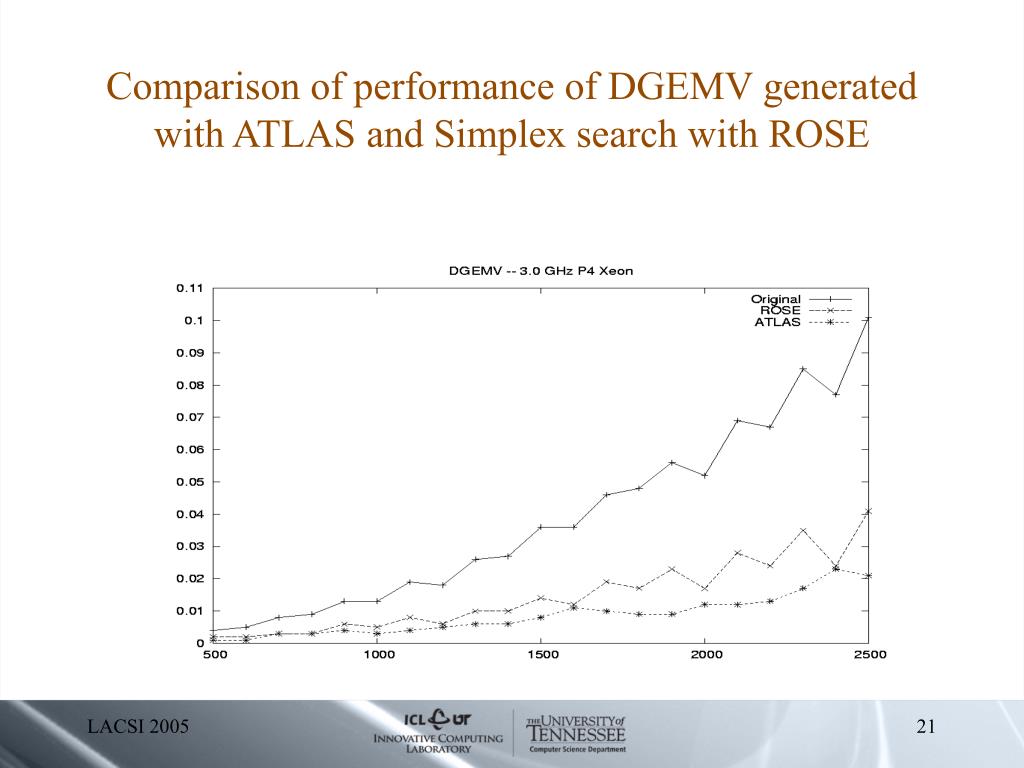 Comparison of performance of DGEMV generated with ATLAS and Simplex search with ROSE

DGEMV -- 3.0 GHz P4 Xeon

Original
ROSE
ATLAS

0.11
0.1
0.09
0.08
0.07
0.06
0.05
0.04
0.03
0.02
0.01
0

500
1000
1500
2000
2500

LACSI 2005

ICL UT
INNOVATIVE COMPUTING LABORATORY

THE UNIVERSITY of TENNESSEE
Computer Science Department

21